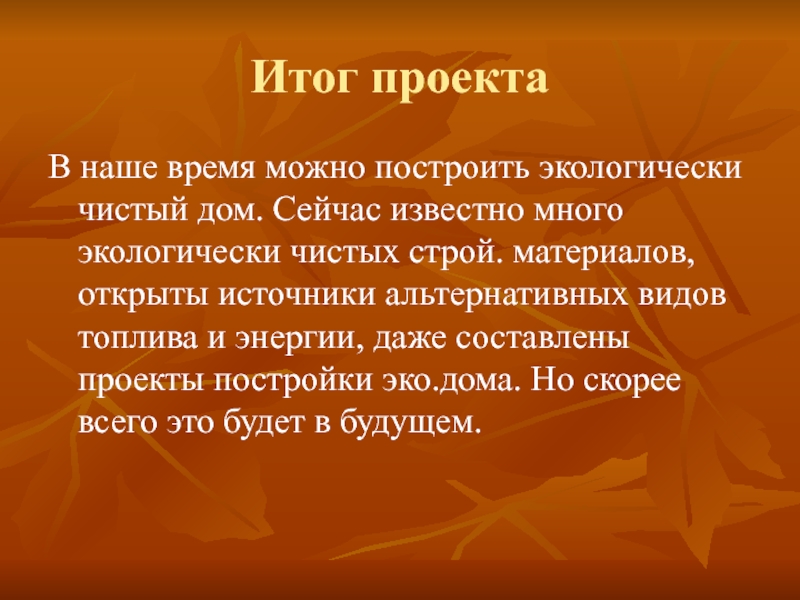 Итог проекта

В наше время можно построить экологически чистый дом. Сейчас известно много экологически чистых строй. материалов, открыты источники альтернативных видов топлива и энергии, даже составлены проекты постройки эко.дома. Но скорее всего это будет в будущем.